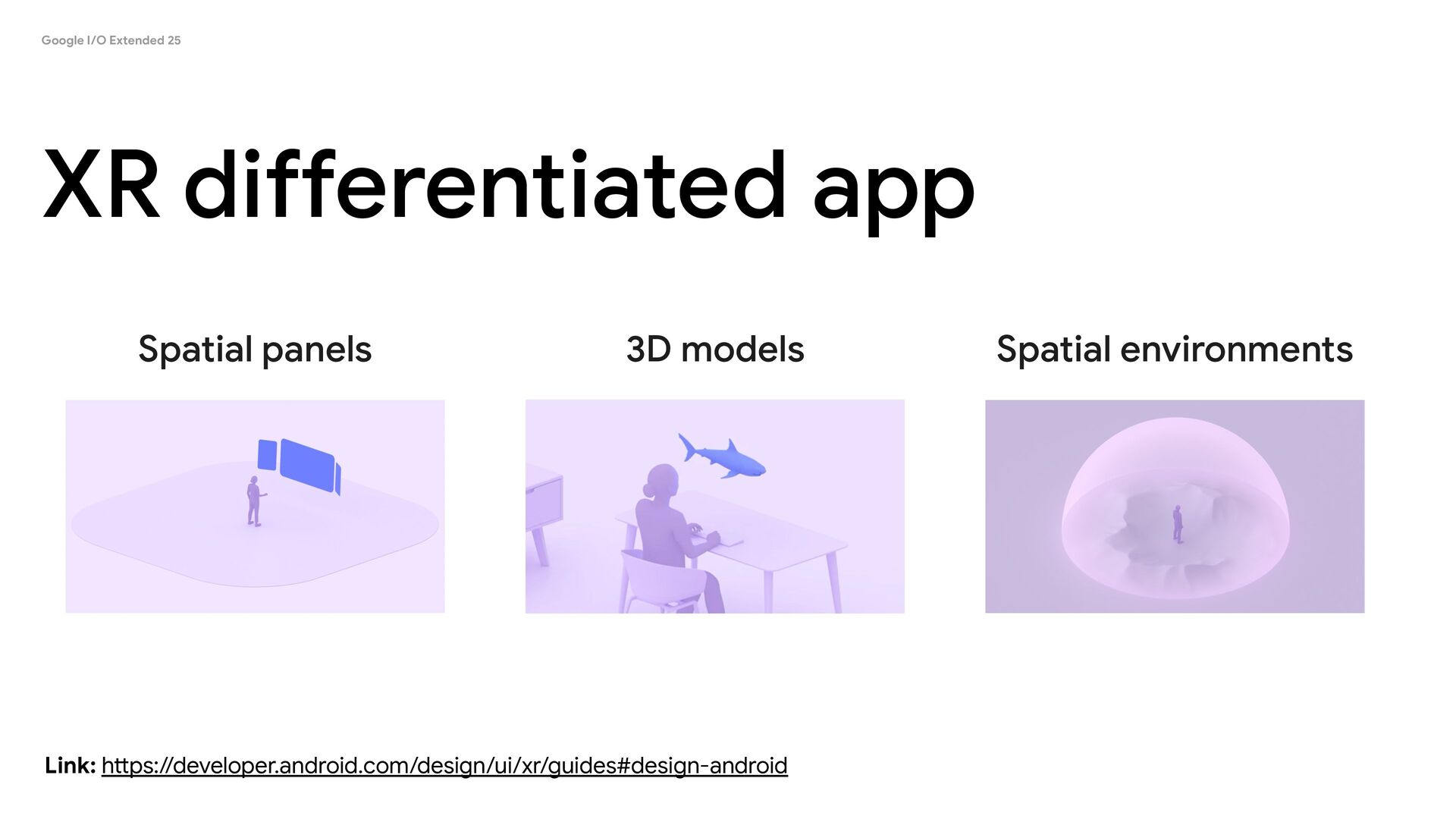 Google I/O Extended 25

XR differentiated app

Spatial panels

3D models

Spatial environments

Link: https://developer.android.com/design/ui/xr/guides#design-android